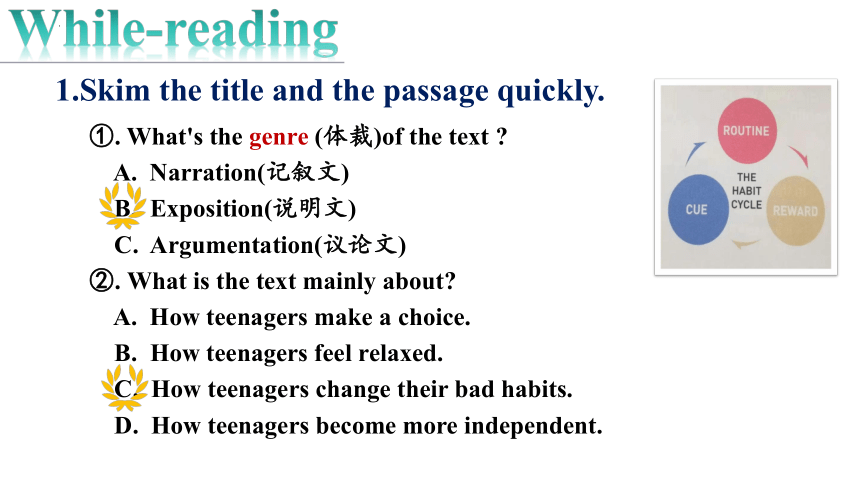 While-reading

1.Skim the title and the passage quickly.

①. What's the genre (体裁)of the text ?

A. Narration(记叙文)

B. Exposition(说明文)

C. Argumentation(议论文)

②. What is the text mainly about?

A. How teenagers make a choice.

B. How teenagers feel relaxed.

C. How teenagers change their bad habits.

D. How teenagers become more independent.

ROUTINE

THE HABIT CYCLE

CUE

REWARD